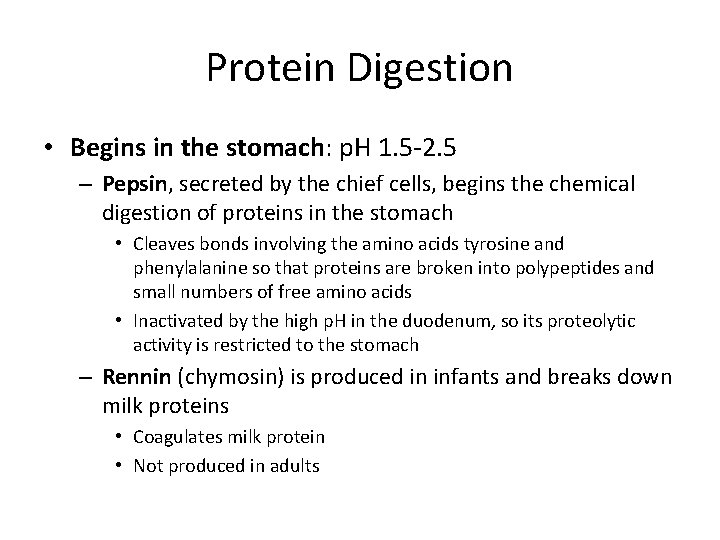 Protein Digestion

• Begins in the stomach: pH 1.5-2.5
– Pepsin, secreted by the chief cells, begins the chemical digestion of proteins in the stomach
• Cleaves bonds involving the amino acids tyrosine and phenylalanine so that proteins are broken into polypeptides and small numbers of free amino acids
• Inactivated by the high pH in the duodenum, so its proteolytic activity is restricted to the stomach
– Rennin (chymosin) is produced in infants and breaks down milk proteins
• Coagulates milk protein
• Not produced in adults